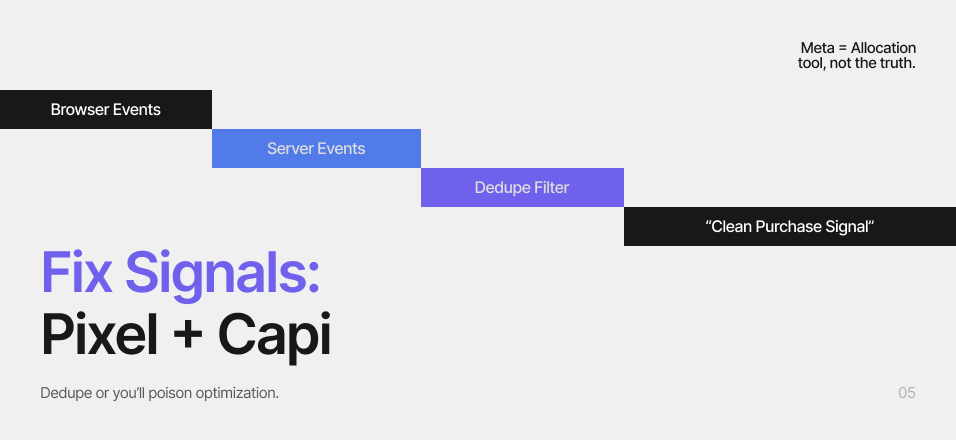 Meta = Allocation tool, not the truth.

Browser Events

Server Events

Dedupe Filter

“Clean Purchase Signal”

Fix Signals:
Pixel + Capi

Dedupe or you’ll poison optimization.

05